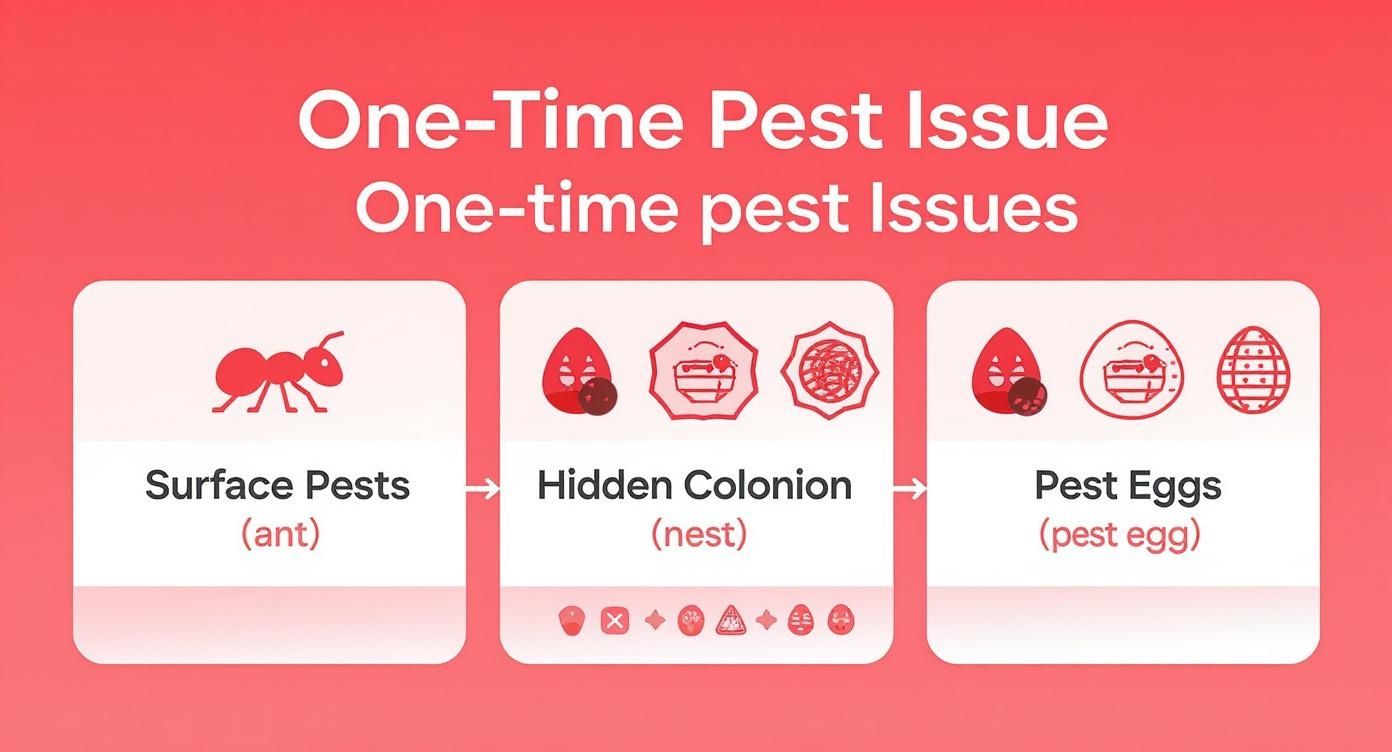 One-Time Pest Issue
One-time pest Issues

Surface Pests
(ant)

Hidden Colonion
(nest)

Pest Eggs
(pest egg)